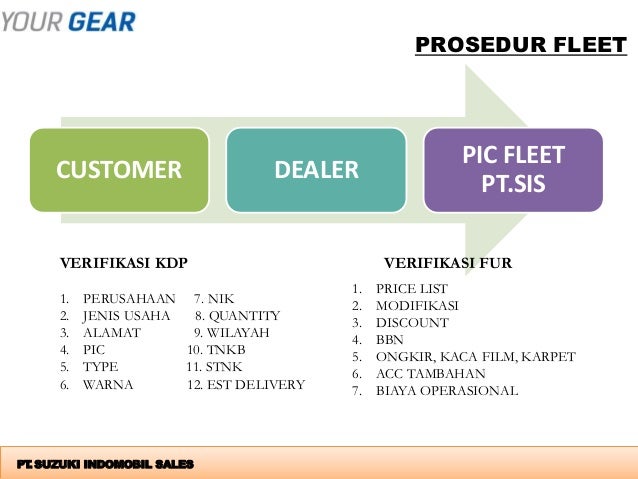 YOUR GEAR

PROSEDUR FLEET

CUSTOMER

DEALER

PIC FLEET PT.SIS

VERIFIKASI KDP

1. PERUSAHAAN
2. JENIS USAHA
3. ALAMAT
4. PIC
5. TYPE
6. WARNA

7. NIK
8. QUANTITY
9. WILAYAH
10. TNKB
11. STNK
12. EST DELIVERY

VERIFIKASI FUR

1. PRICE LIST
2. MODIFIKASI
3. DISCOUNT
4. BBN
5. ONGKIR, KACA FILM, KARPET
6. ACC TAMBAHAN
7. BIAYA OPERASIONAL

PT. SUZUKI INDOMOBIL SALES